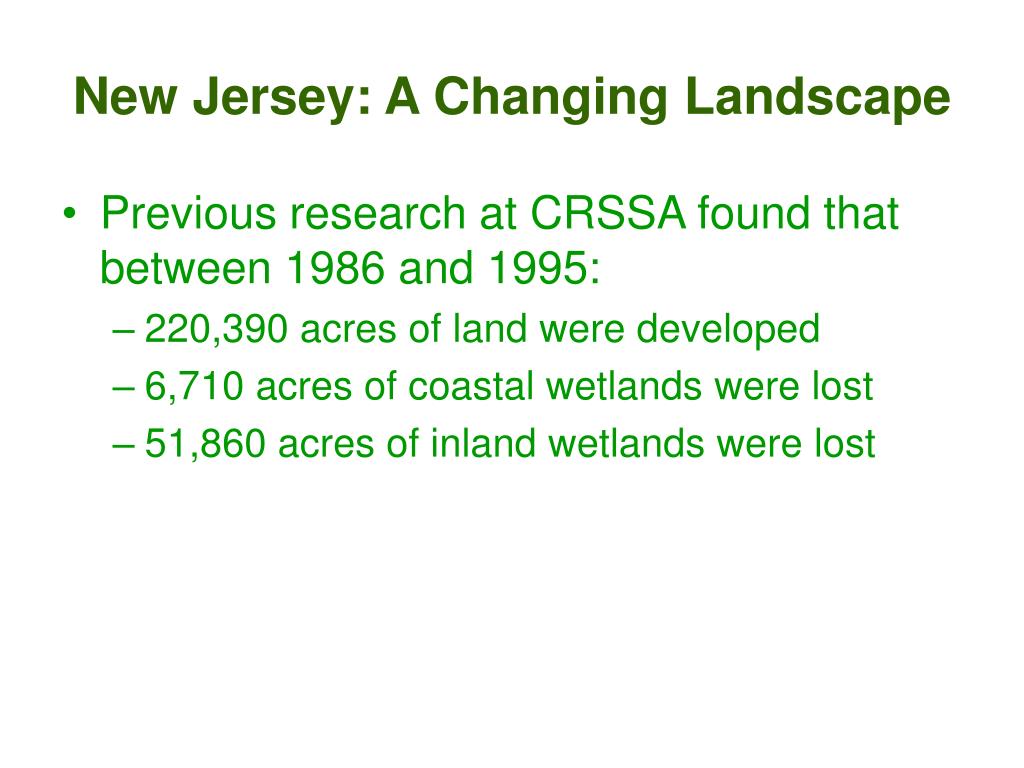 New Jersey: A Changing Landscape

• Previous research at CRSSA found that between 1986 and 1995:
– 220,390 acres of land were developed
– 6,710 acres of coastal wetlands were lost
– 51,860 acres of inland wetlands were lost